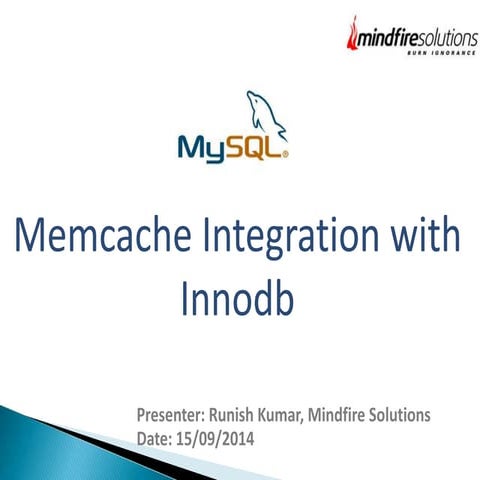 mindfiresolutions
BURN IGNORANCE

MySQL®

Memcache Integration with Innodb

Presenter: Runish Kumar, Mindfire Solutions
Date: 15/09/2014